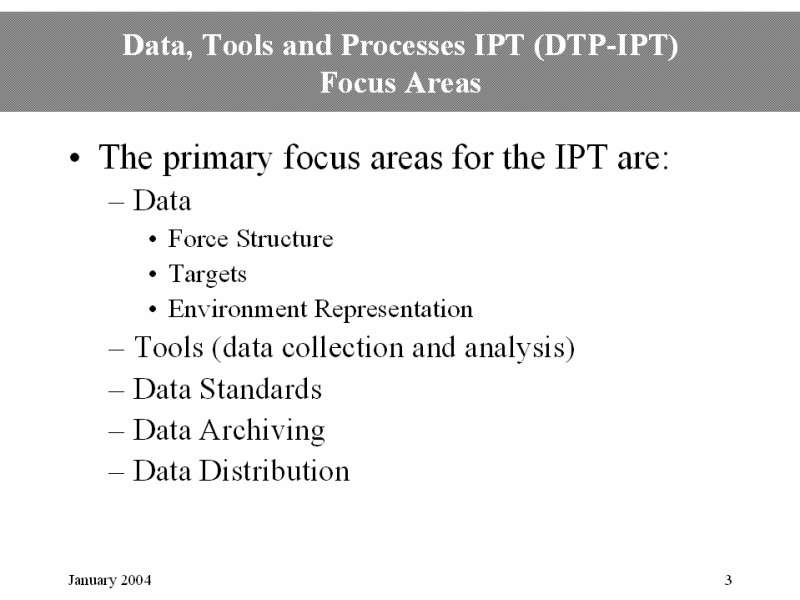 Data, Tools and Processes IPT (DTP-IPT)
Focus Areas

• The primary focus areas for the IPT are:
– Data
• Force Structure
• Targets
• Environment Representation
– Tools (data collection and analysis)
– Data Standards
– Data Archiving
– Data Distribution

January 2004

3